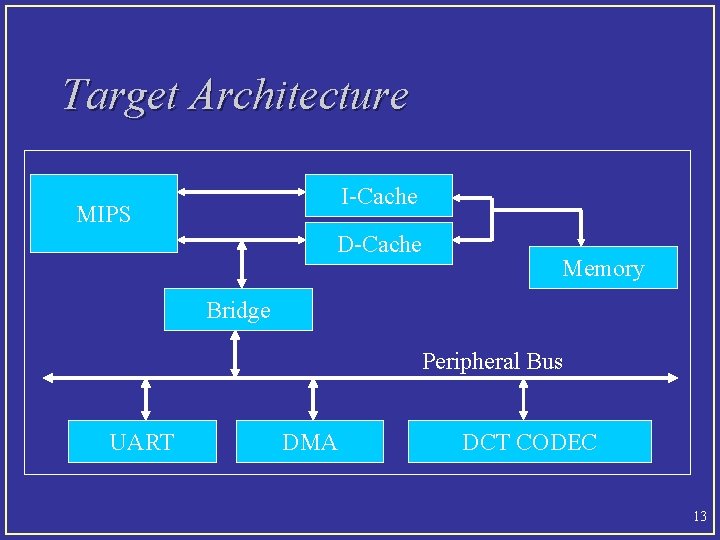 Target Architecture

MIPS

I-Cache

D-Cache

Memory

Bridge

Peripheral Bus

UART

DMA

DCT CODEC

13